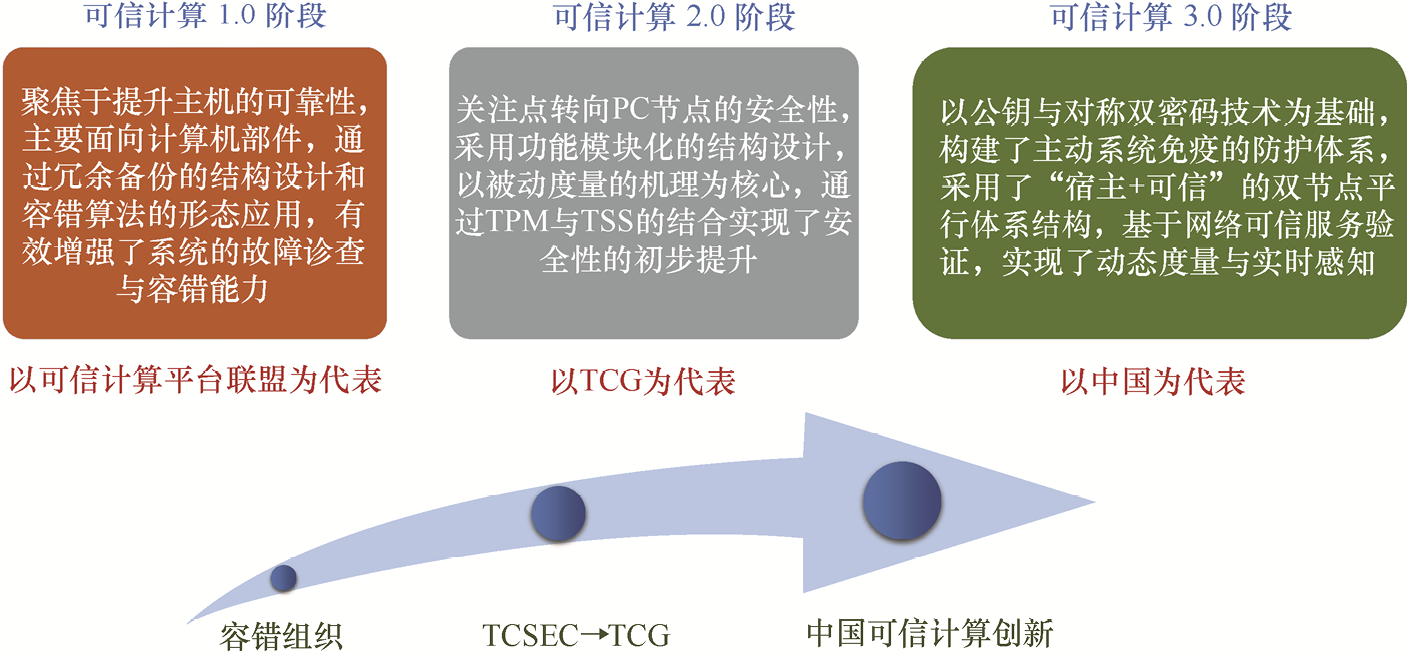 可信计算 1.0 阶段

聚焦于提升主机的可靠性，主要面向计算机部件，通过冗余备份的结构设计和容错算法的形态应用，有效增强了系统的故障诊查与容错能力

以可信计算平台联盟为代表

可信计算 2.0 阶段

关注点转向PC节点的安全性，采用功能模块化的结构设计，以被动度量的机理为核心，通过TPM与TSS的结合实现了安全性的初步提升

以TCG为代表

可信计算 3.0 阶段

以公钥与对称双密码技术为基础，构建了主动系统免疫的防护体系，采用了“宿主+可信”的双节点平行体系结构，基于网络可信服务验证，实现了动态度量与实时感知

以中国为代表

容错组织

TCSEC→TCG

中国可信计算创新